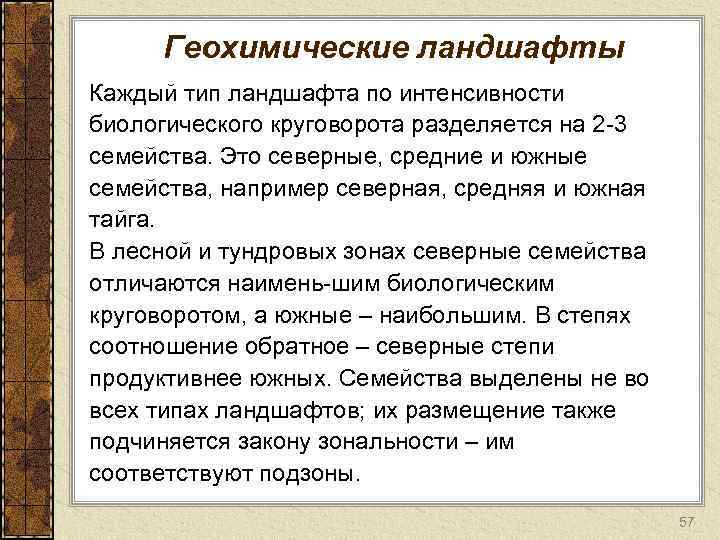 Геохимические ландшафты

Каждый тип ландшафта по интенсивности биологического круговорота разделяется на 2-3 семейства. Это северные, средние и южные семейства, например северная, средняя и южная тайга.
В лесной и тундровых зонах северные семейства отличаются наимень-шим биологическим круговоротом, а южные – наибольшим. В степях соотношение обратное – северные степи продуктивнее южных. Семейства выделены не во всех типах ландшафтов; их размещение также подчиняется закону зональности – им соответствуют подзоны.

57